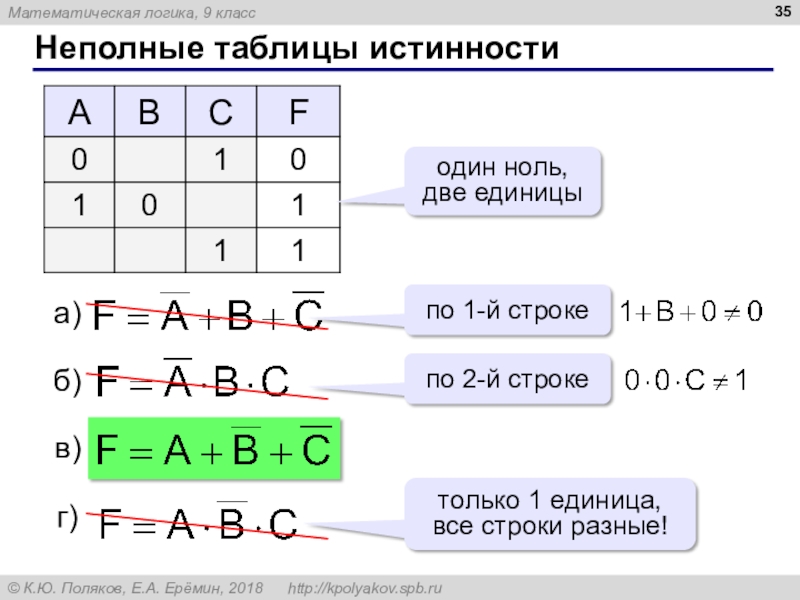 Математическая логика, 9 класс

35

Неполные таблицы истинности

| A | B | C | F |
|---|---|---|---|
| 0 | | 1 | 0 |
| 1 | 0 | | 1 |
| | | 1 | 1 |

один ноль, две единицы

а) $F = \overline{A} + B + \overline{C}$

по 1-й строке

$1 + B + 0 \neq 0$

б) $F = \overline{A} \cdot B \cdot C$

по 2-й строке

$0 \cdot 0 \cdot C \neq 1$

в) $F = A + \overline{B} + \overline{C}$

г) $F = A \cdot \overline{B} \cdot C$

только 1 единица, все строки разные!

© К.Ю. Поляков, Е.А. Ерёмин, 2018 http://kpolyakov.spb.ru